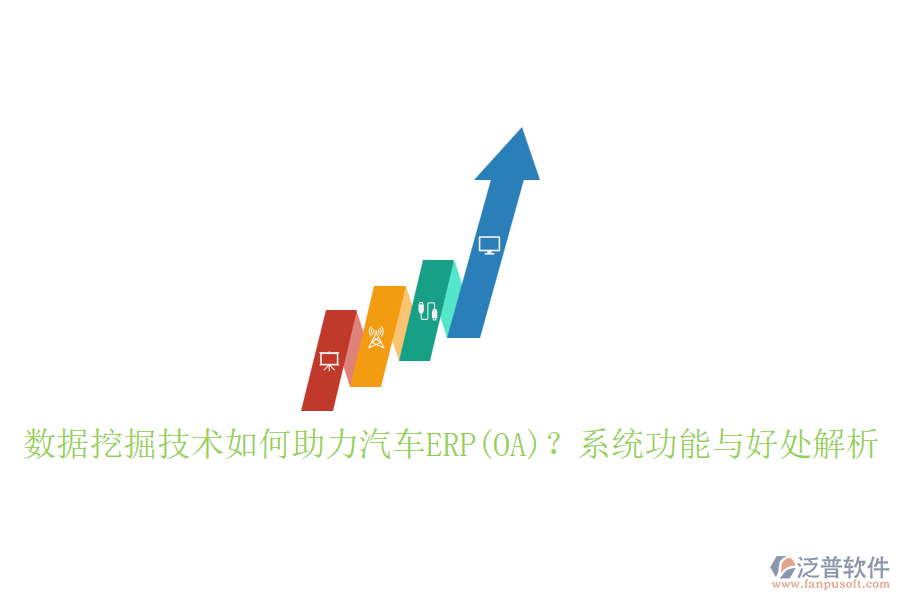 数据挖掘技术如何助力汽车ERP(OA)？系统功能与好处解析

泛普软件
www.fanpusoft.com